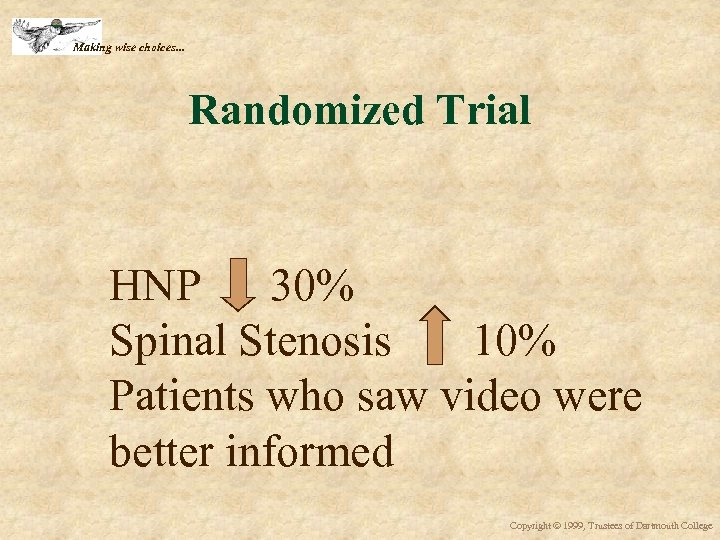 Making wise choices...

Randomized Trial

HNP ↓ 30%
Spinal Stenosis ↑ 10%
Patients who saw video were better informed

Copyright © 1999, Trustees of Dartmouth College